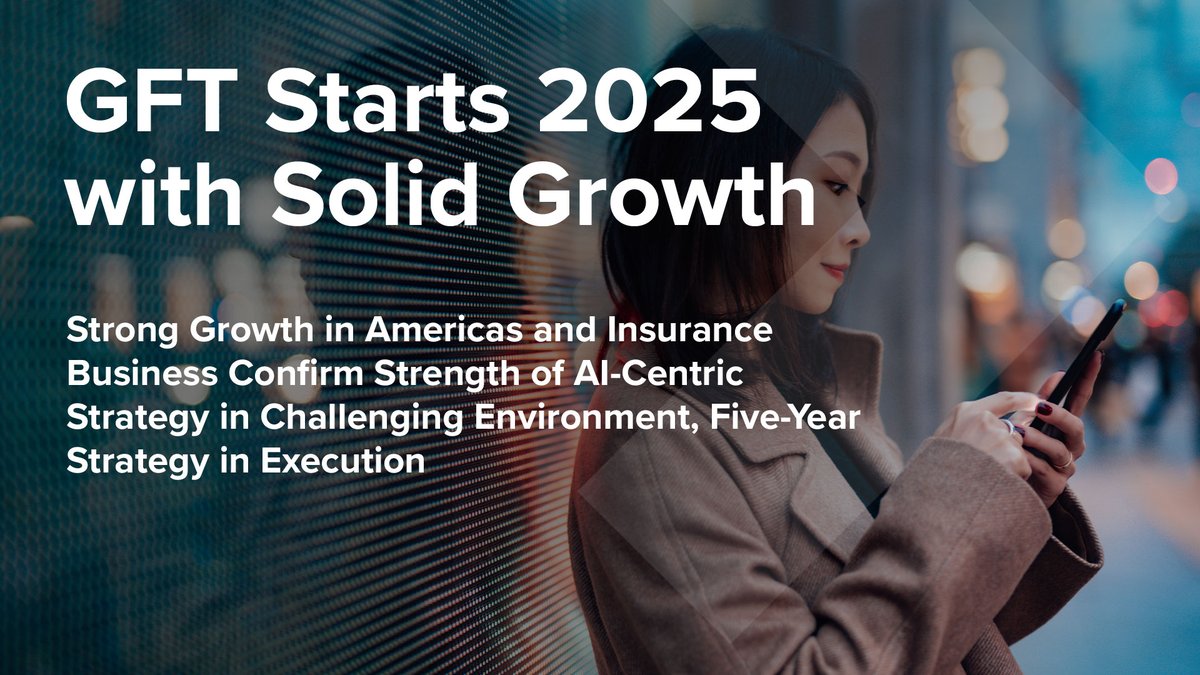 GFT Starts 2025 with Solid Growth

Strong Growth in Americas and Insurance Business Confirm Strength of AI-Centric Strategy in Challenging Environment, Five-Year Strategy in Execution